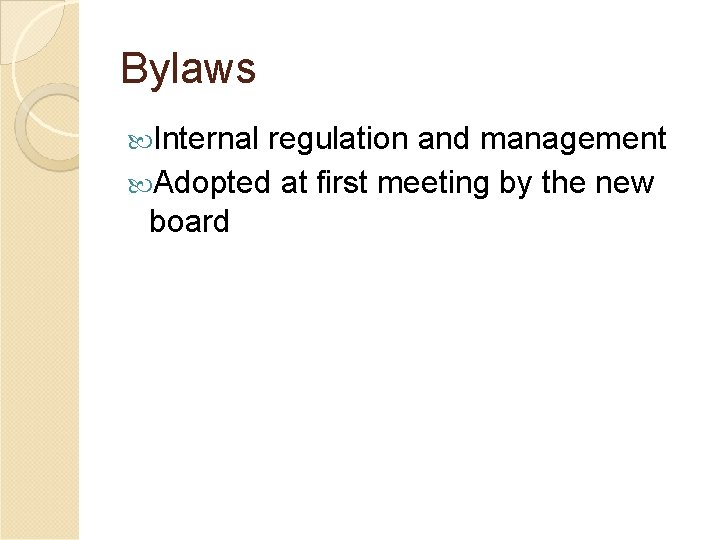 Bylaws

Internal regulation and management

Adopted at first meeting by the new board